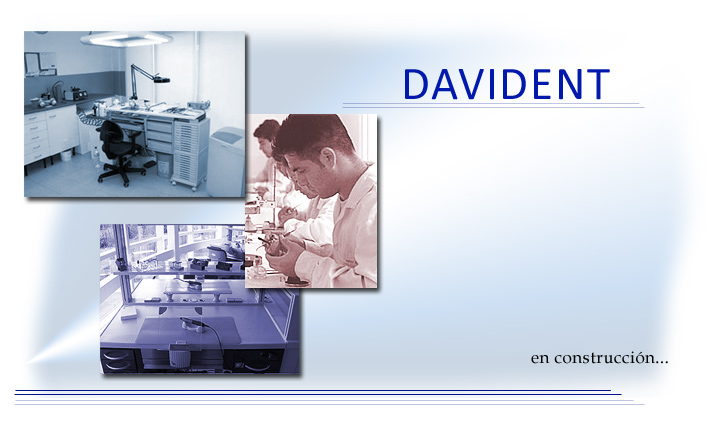 DAVIDENT

en construcción...